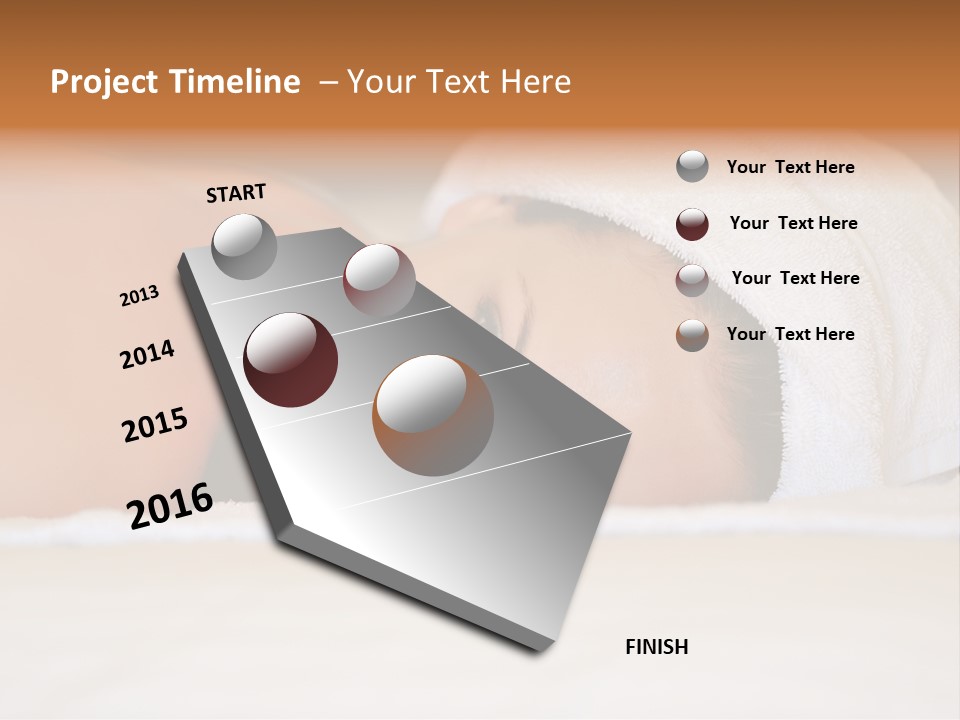 Project Timeline – Your Text Here

START

2013

2014

2015

2016

FINISH

Your Text Here

Your Text Here

Your Text Here

Your Text Here